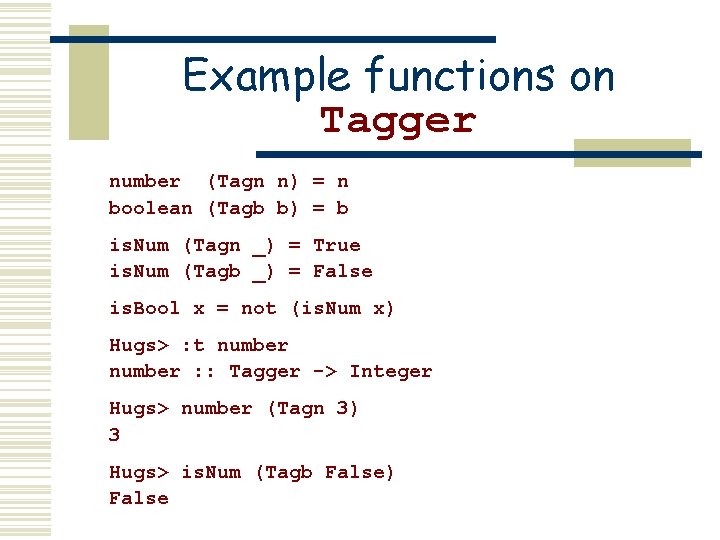 Example functions on Tagger

number  (Tagn n) = n
boolean (Tagb b) = b

isNum (Tagn _) = True
isNum (Tagb _) = False

isBool x = not (isNum x)

Hugs> :t number
number :: Tagger -> Integer

Hugs> number (Tagn 3)
3

Hugs> isNum (Tagb False)
False